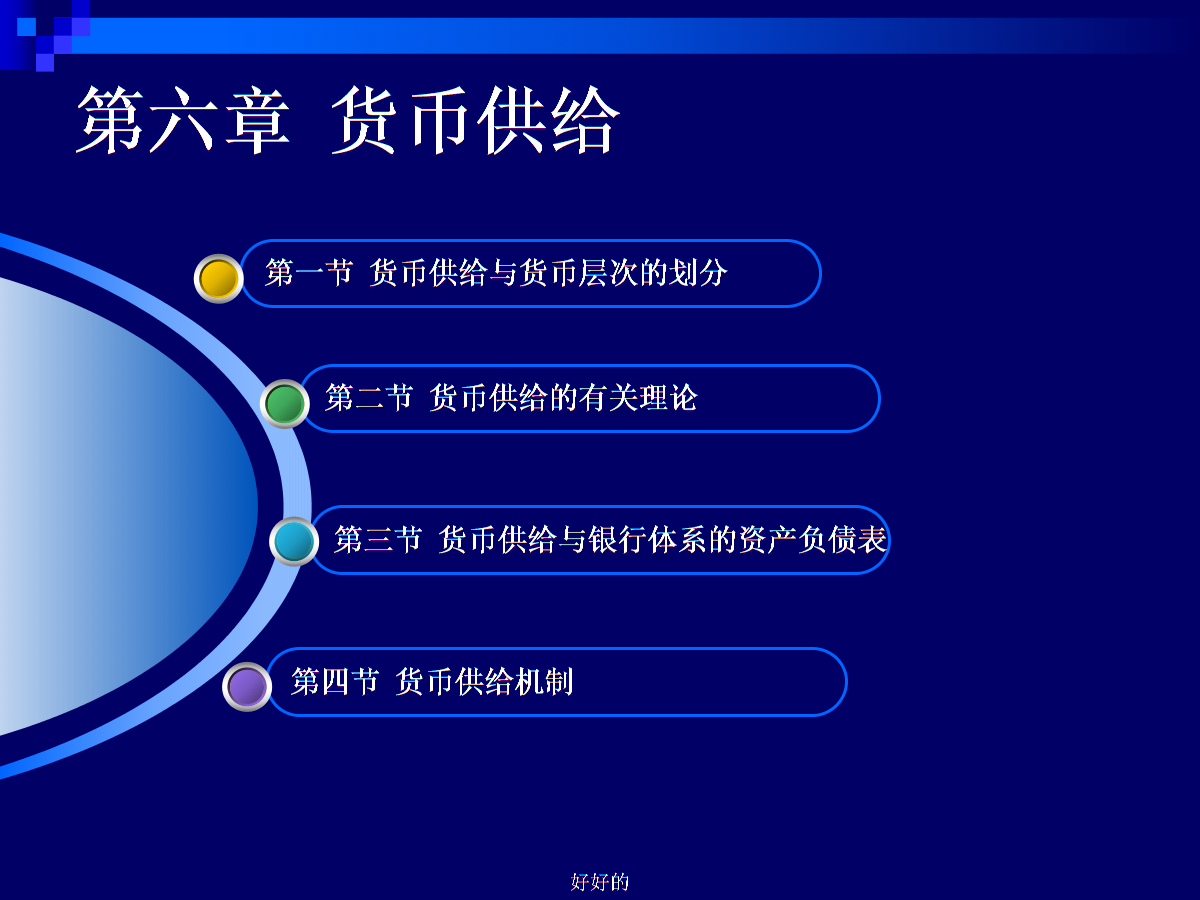 第六章 货币供给

第一节 货币供给与货币层次的划分

第二节 货币供给的有关理论

第三节 货币供给与银行体系的资产负债表

第四节 货币供给机制

好好的